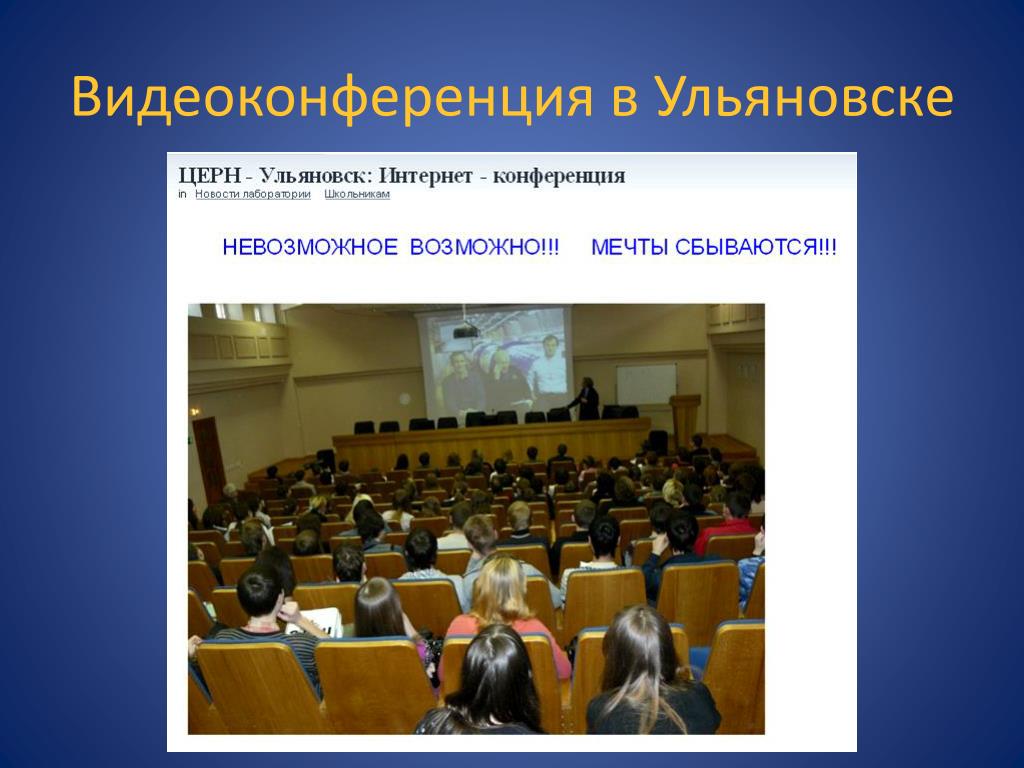 Видеоконференция в Ульяновске

ЦЕРН - Ульяновск: Интернет - конференция
in Новости лаборатории Школьникам

НЕВОЗМОЖНОЕ ВОЗМОЖНО!!! МЕЧТЫ СБЫВАЮТСЯ!!!